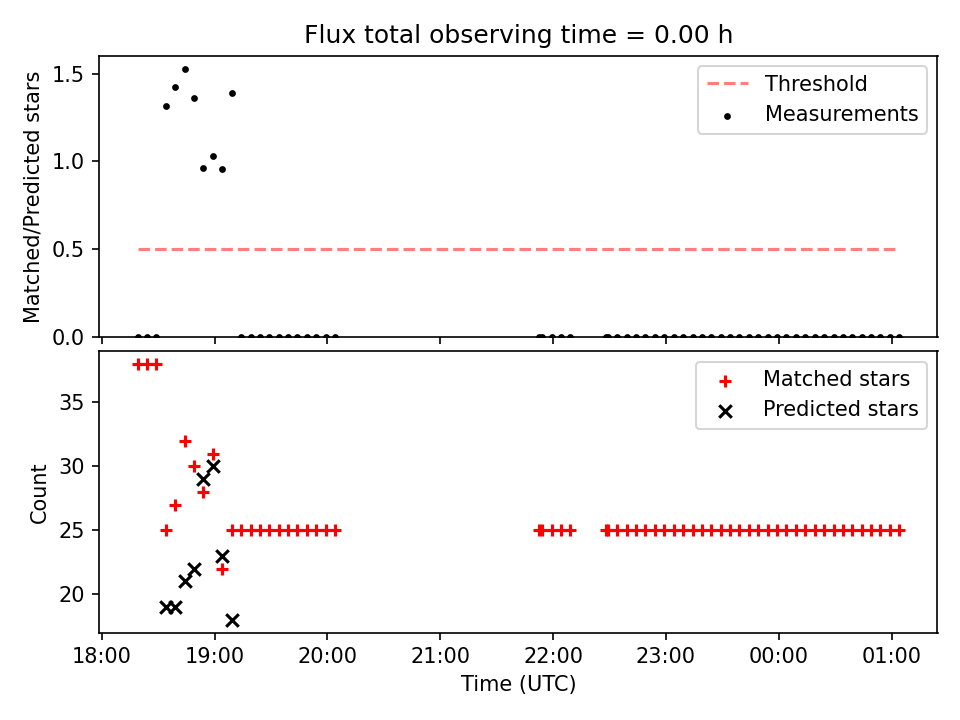 Flux total observing time = 0.00 h

Matched/Predicted stars

1.5
1.0
0.5
0.0

Threshold
Measurements

Count

35
30
25
20

Matched stars
Predicted stars

18:00 19:00 20:00 21:00 22:00 23:00 00:00 01:00

Time (UTC)